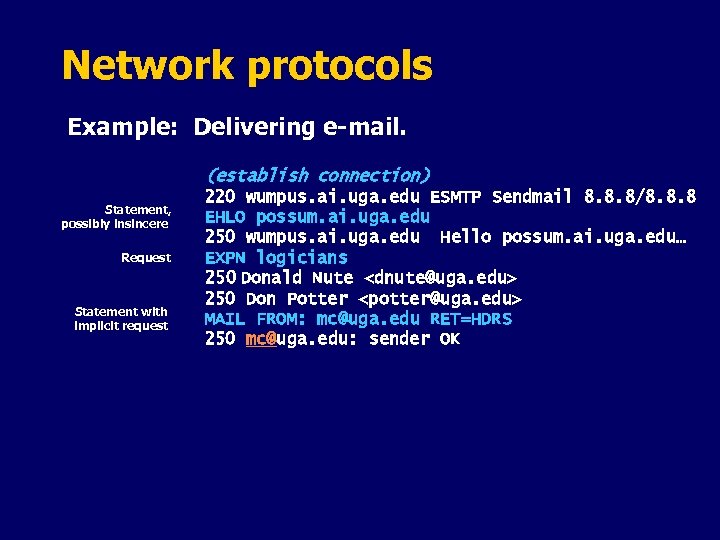 Network protocols

Example: Delivering e-mail.

(establish connection)
220 wumpus.ai.uga.edu ESMTP Sendmail 8.8.8/8.8.8

Statement, possibly insincere
EHLO possum.ai.uga.edu
250 wumpus.ai.uga.edu Hello possum.ai.uga.edu…

Request
EXPN logicians
250 Donald Nute <dnute@uga.edu>
250 Don Potter <potter@uga.edu>

Statement with implicit request
MAIL FROM: mc@uga.edu RET=HDRS
250 mc@uga.edu: sender OK